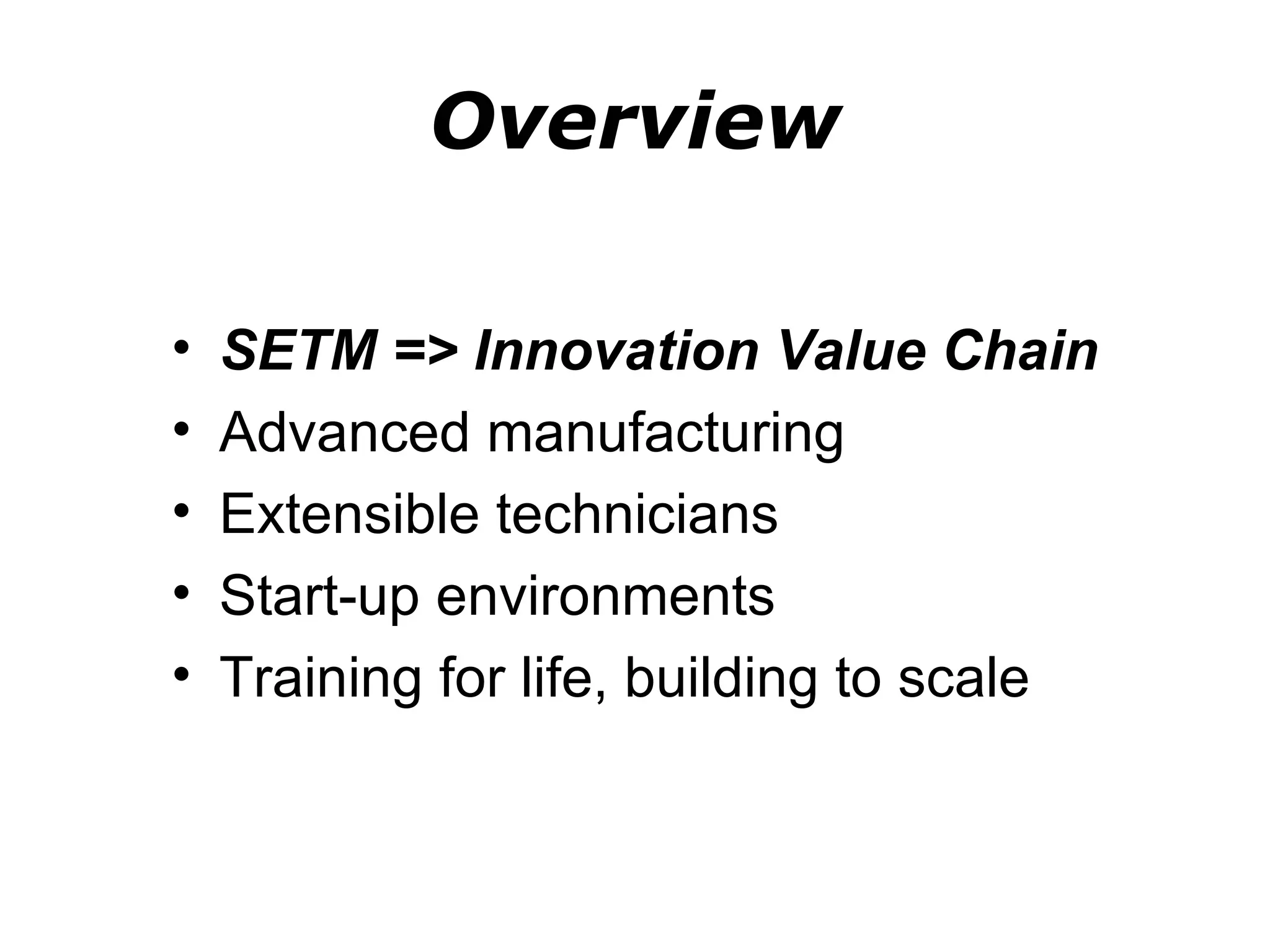 Overview

• SETM => Innovation Value Chain
• Advanced manufacturing
• Extensible technicians
• Start-up environments
• Training for life, building to scale